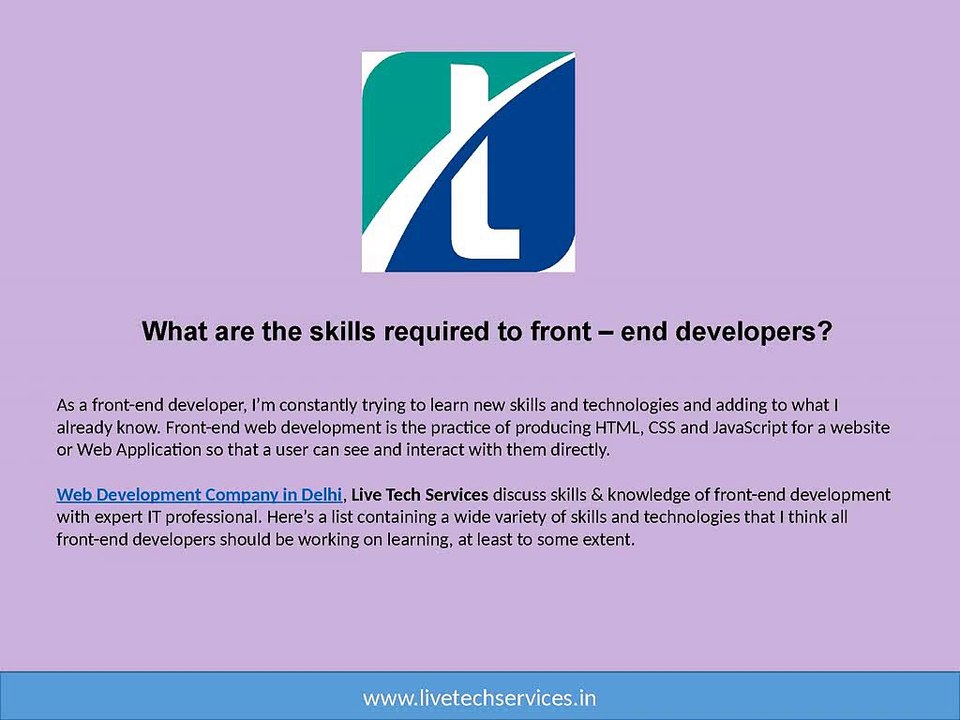 What are the skills required to front – end developers?

As a front-end developer, I'm constantly trying to learn new skills and technologies and adding to what I already know. Front-end web development is the practice of producing HTML, CSS and JavaScript for a website or Web Application so that a user can see and interact with them directly.

Web Development Company in Delhi, Live Tech Services discuss skills & knowledge of front-end development with expert IT professional. Here's a list containing a wide variety of skills and technologies that I think all front-end developers should be working on learning, at least to some extent.

www.livetechservices.in